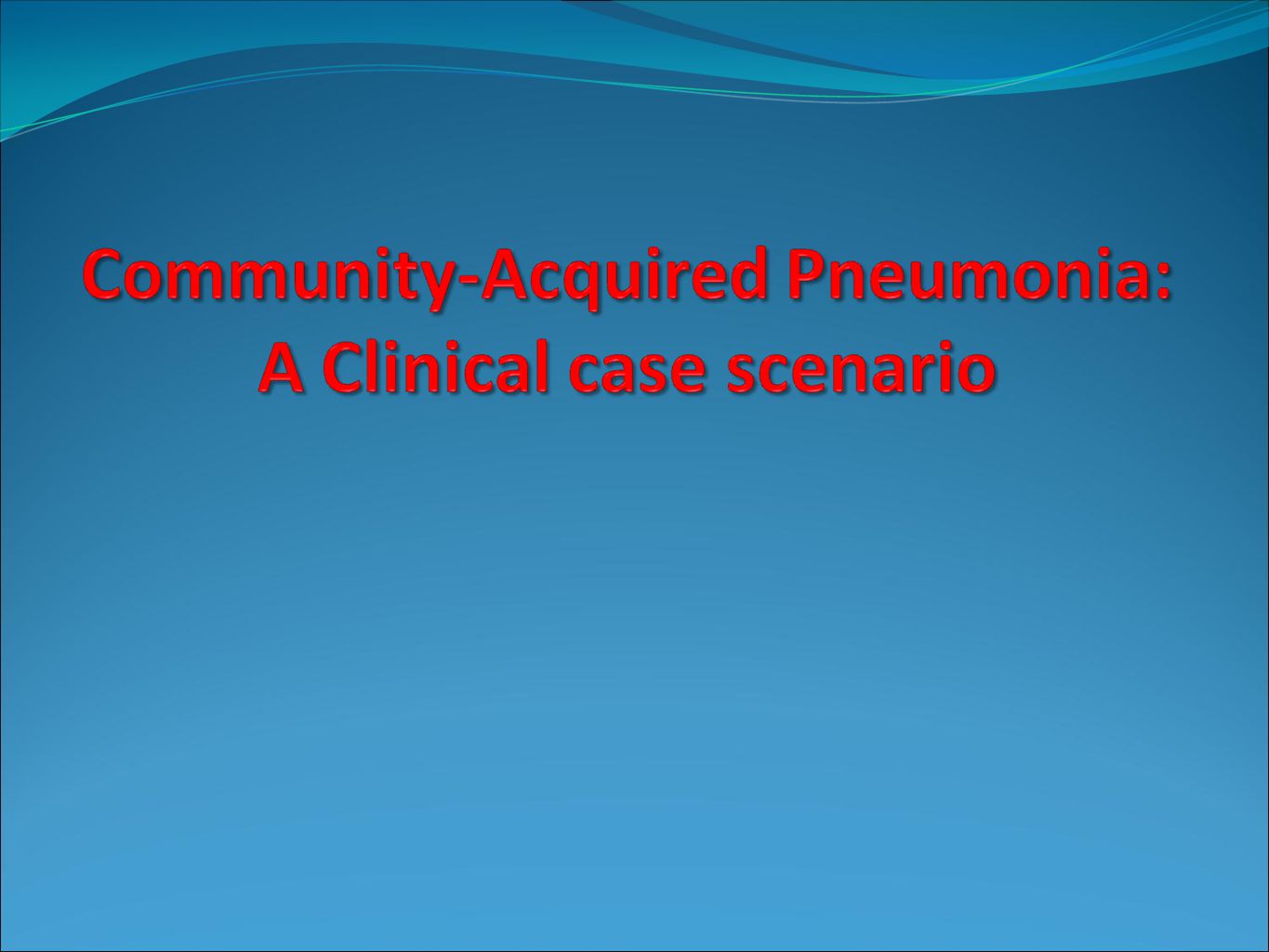 Community-Acquired Pneumonia:
A Clinical case scenario